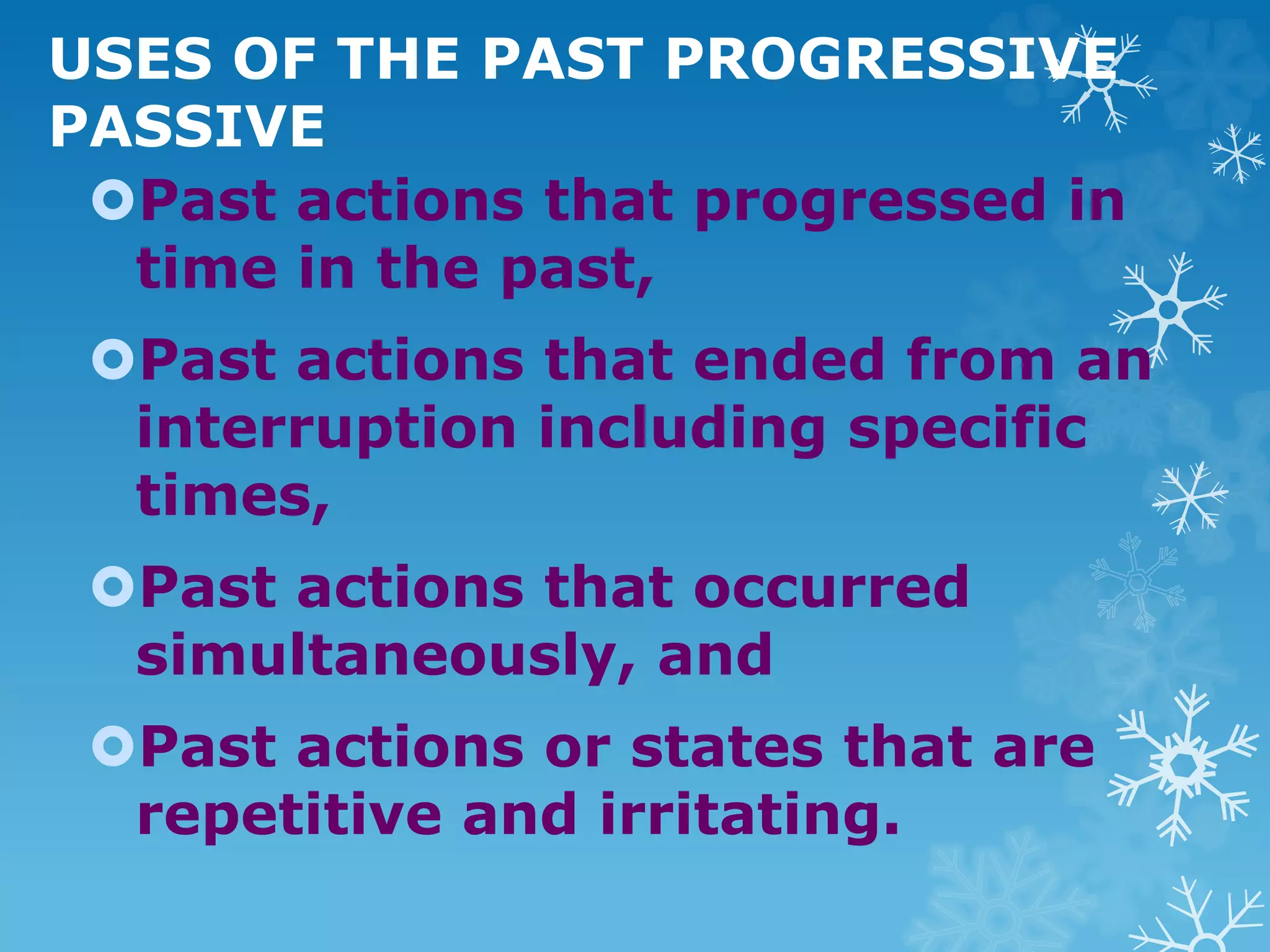 USES OF THE PAST PROGRESSIVE PASSIVE

Past actions that progressed in time in the past,

Past actions that ended from an interruption including specific times,

Past actions that occurred simultaneously, and

Past actions or states that are repetitive and irritating.